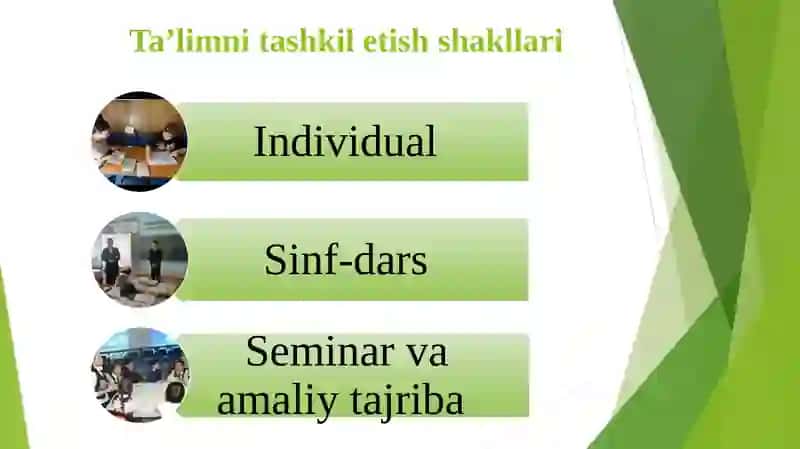 Ta’limni tashkil etish shakllari

Individual

Sinf-dars

Seminar va amaliy tajriba